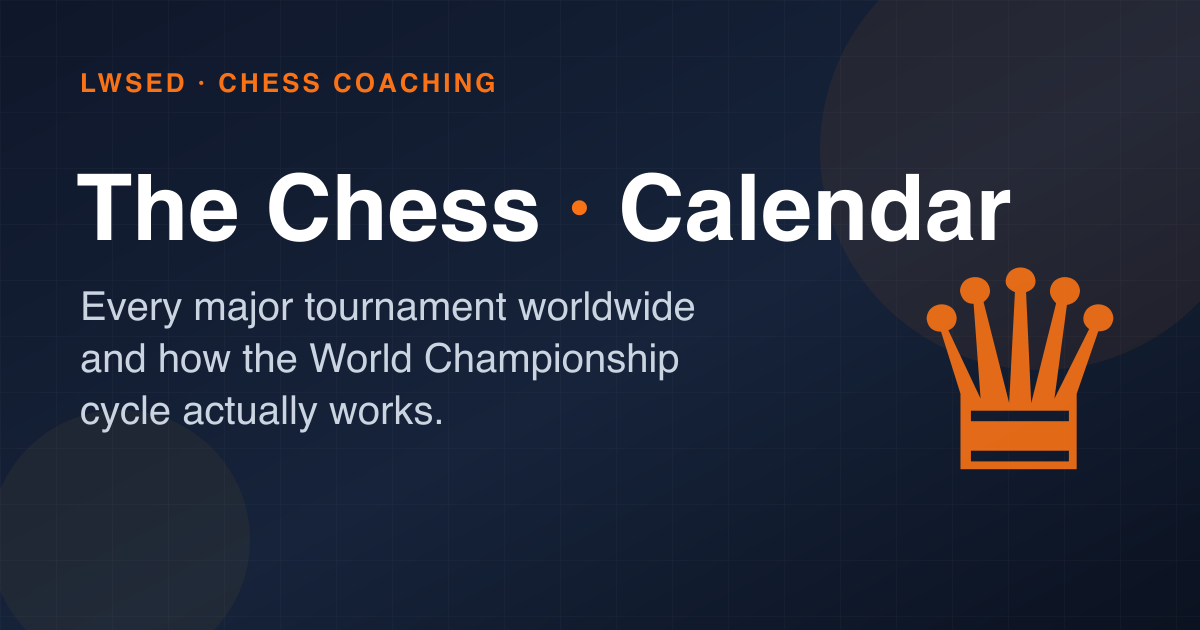 LWSED · CHESS COACHING

The Chess · Calendar

Every major tournament worldwide and how the World Championship cycle actually works.